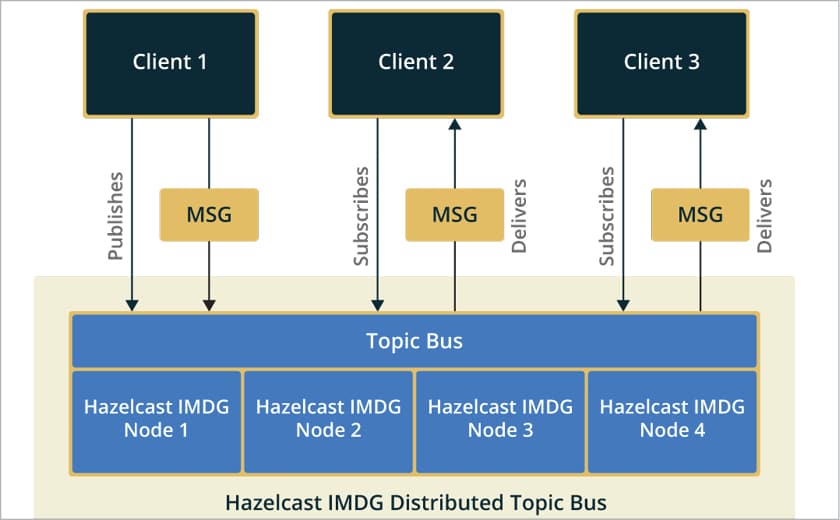 Client 1

Client 2

Client 3

Publishes

MSG

Subscribes

MSG

Delivers

Subscribes

MSG

Delivers

Topic Bus

Hazelcast IMDG Node 1

Hazelcast IMDG Node 2

Hazelcast IMDG Node 3

Hazelcast IMDG Node 4

Hazelcast IMDG Distributed Topic Bus